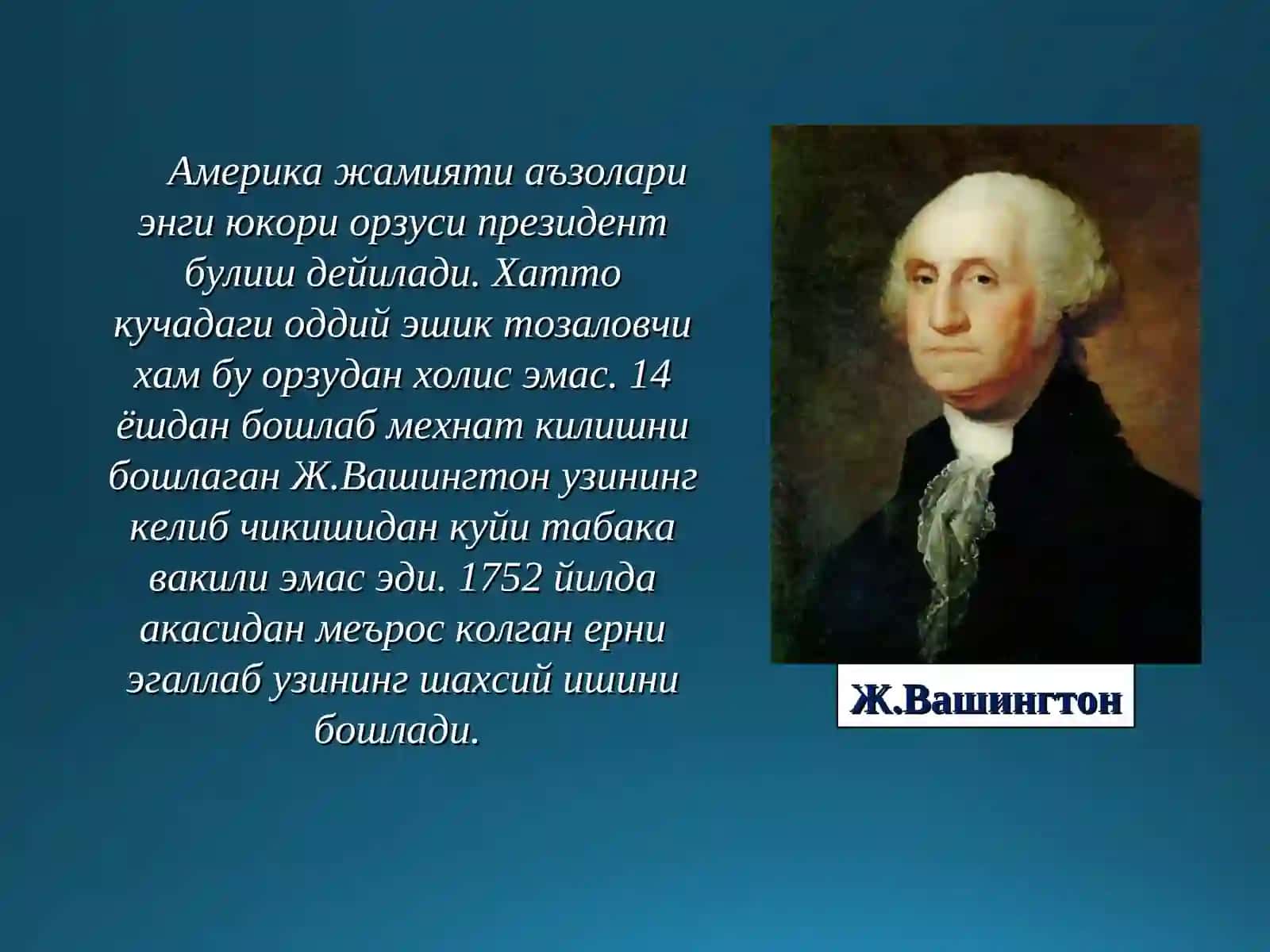 Америка жамияти аъзолари энги юкори орзуси президент булиш дейилади. Хатто кучадаги оддий эшик тозаловчи хам бу орзудан холис эмас. 14 ёшдан бошлаб мехнат килишни бошлаган Ж.Вашингтон узининг келиб чикишидан куйи табака вакили эмас эди. 1752 йилда акасидан меърос колган ерни эгаллаб узининг шахсий ишини бошлади.

Ж.Вашингтон